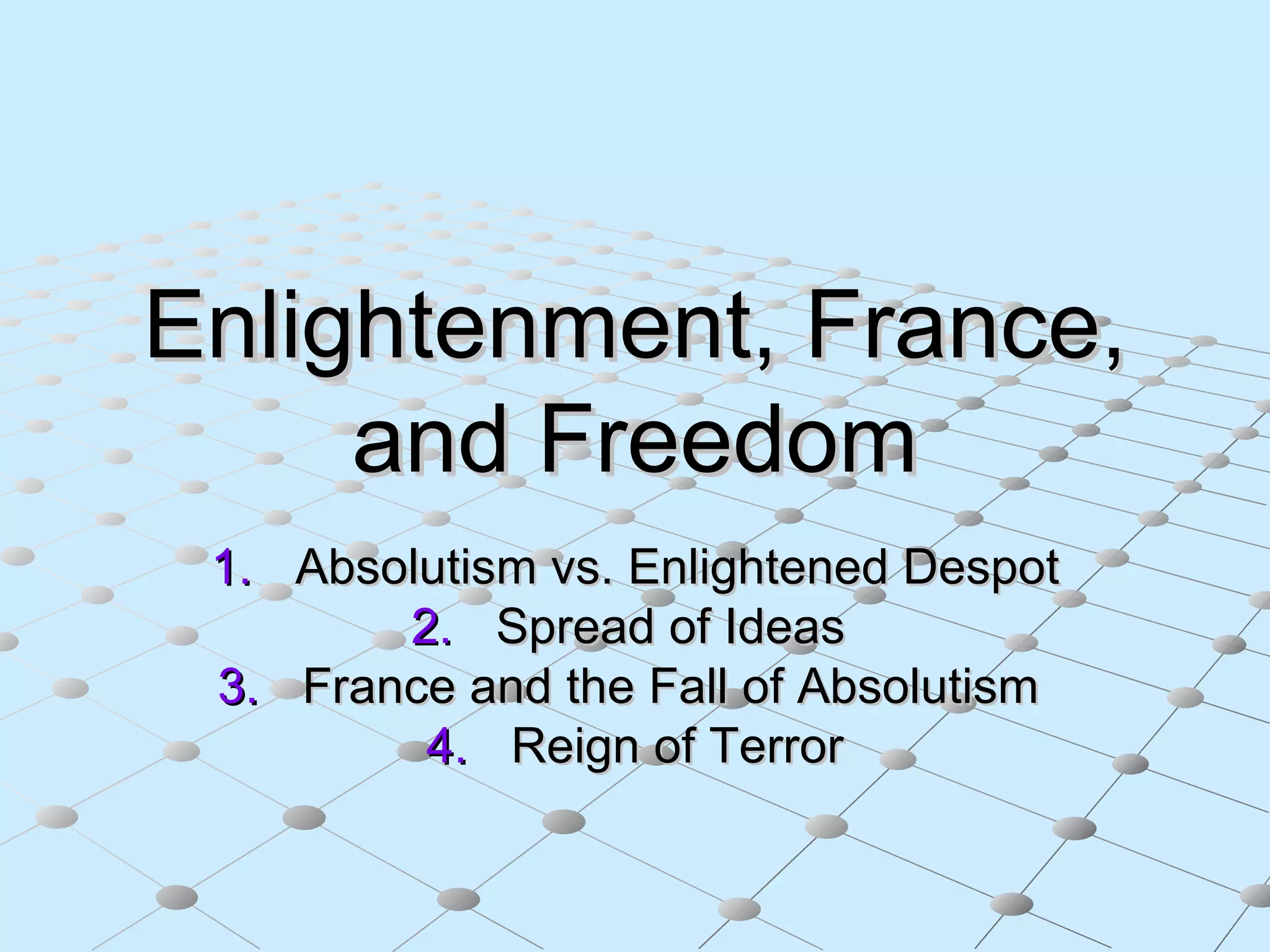 Enlightenment, France, and Freedom

1. Absolutism vs. Enlightened Despot
2. Spread of Ideas
3. France and the Fall of Absolutism
4. Reign of Terror